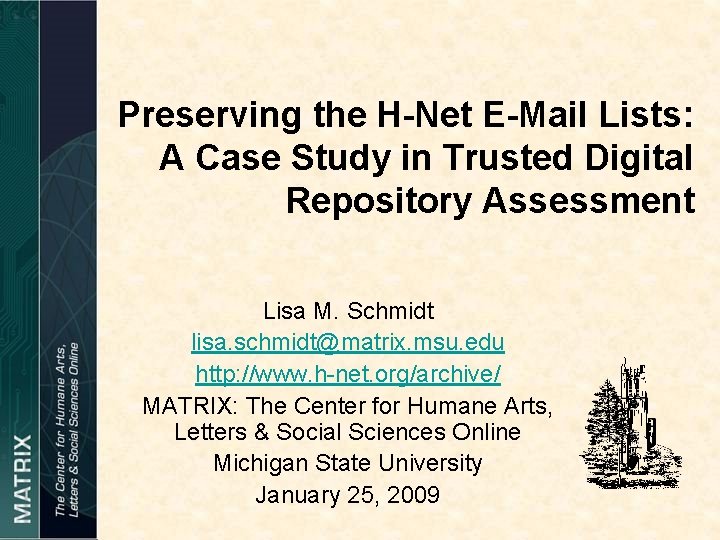 MATRIX
The Center for Humane Arts, Letters & Social Sciences Online

Preserving the H-Net E-Mail Lists: A Case Study in Trusted Digital Repository Assessment

Lisa M. Schmidt
lisa.schmidt@matrix.msu.edu
http://www.h-net.org/archive/
MATRIX: The Center for Humane Arts, Letters & Social Sciences Online
Michigan State University
January 25, 2009